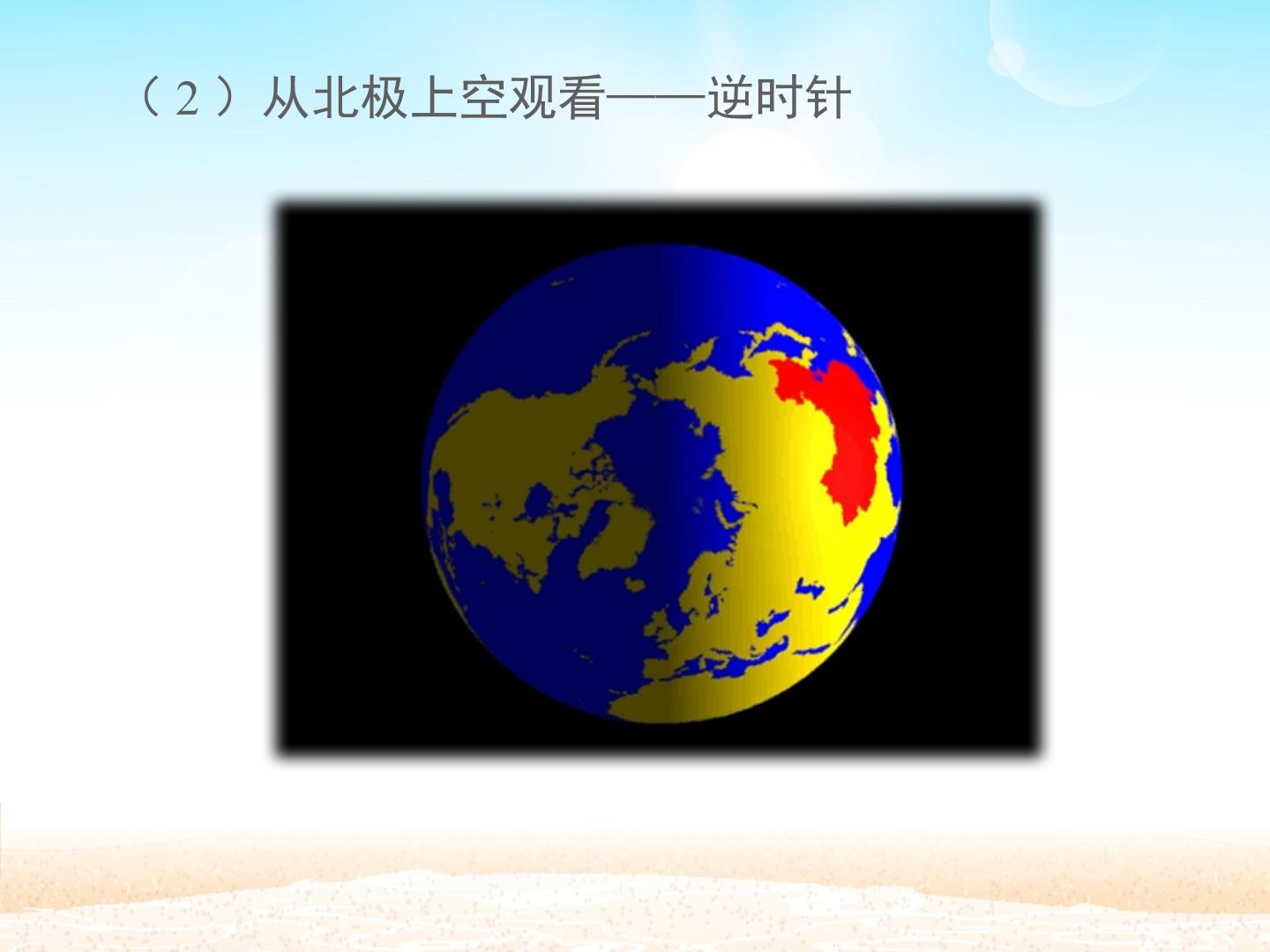 （2）从北极上空观看——逆时针